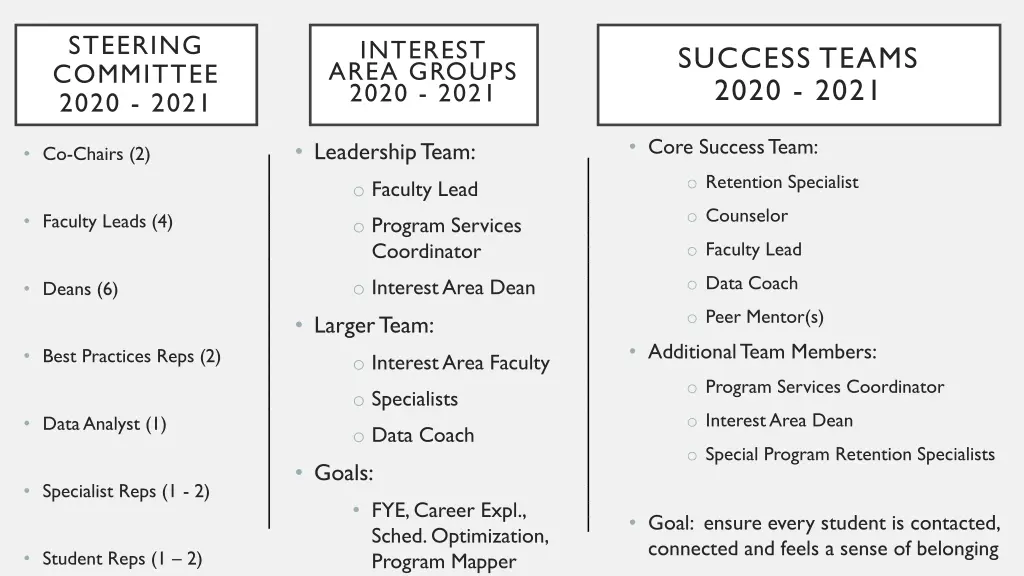 STEERING COMMITTEE 2020 - 2021

• Co-Chairs (2)

• Faculty Leads (4)

• Deans (6)

• Best Practices Reps (2)

• Data Analyst (1)

• Specialist Reps (1 - 2)

• Student Reps (1 – 2)

INTEREST AREA GROUPS 2020 - 2021

• Leadership Team:
  o Faculty Lead
  o Program Services Coordinator
  o Interest Area Dean
• Larger Team:
  o Interest Area Faculty
  o Specialists
  o Data Coach
• Goals:
  • FYE, Career Expl., Sched. Optimization, Program Mapper

SUCCESS TEAMS 2020 - 2021

• Core Success Team:
  o Retention Specialist
  o Counselor
  o Faculty Lead
  o Data Coach
  o Peer Mentor(s)
• Additional Team Members:
  o Program Services Coordinator
  o Interest Area Dean
  o Special Program Retention Specialists

• Goal: ensure every student is contacted, connected and feels a sense of belonging